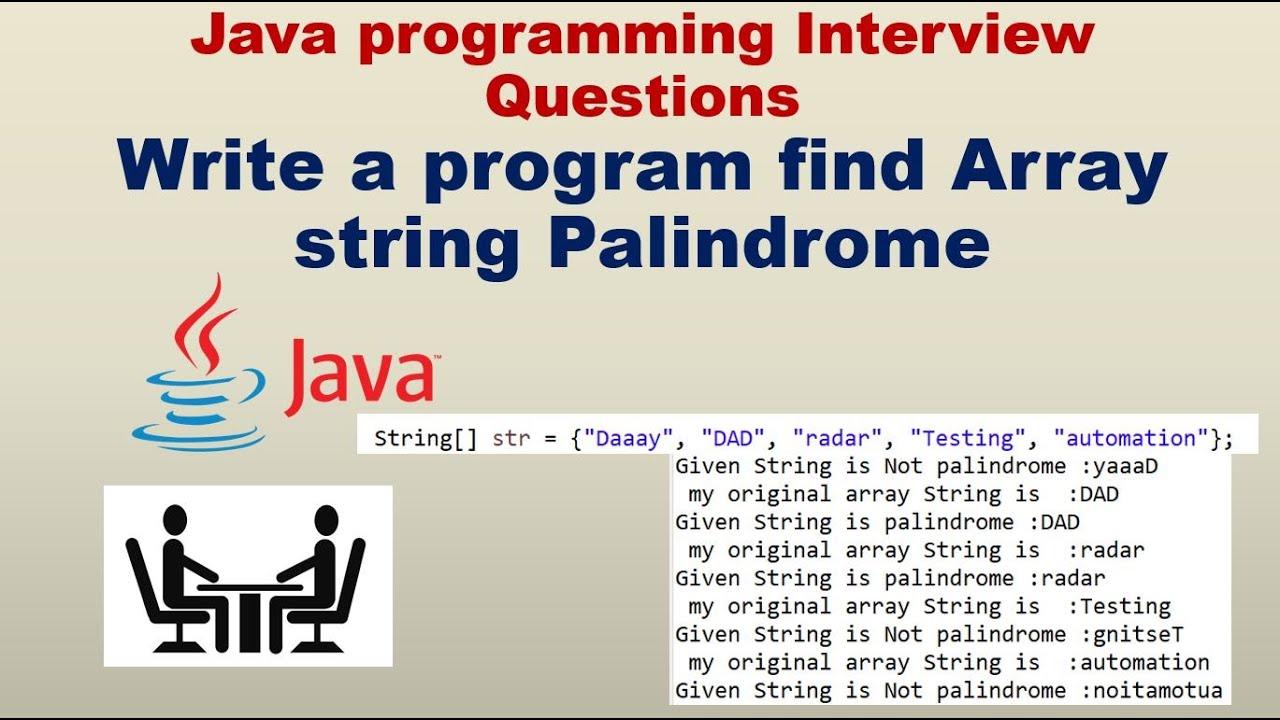 Java programming Interview Questions

Write a program find Array string Palindrome

Java

String[] str = {"Daaay", "DAD", "radar", "Testing", "automation"};

Given String is Not palindrome :yaaaD
my original array String is :DAD
Given String is palindrome :DAD
my original array String is :radar
Given String is palindrome :radar
my original array String is :Testing
Given String is Not palindrome :gnitseT
my original array String is :automation
Given String is Not palindrome :noitamotua